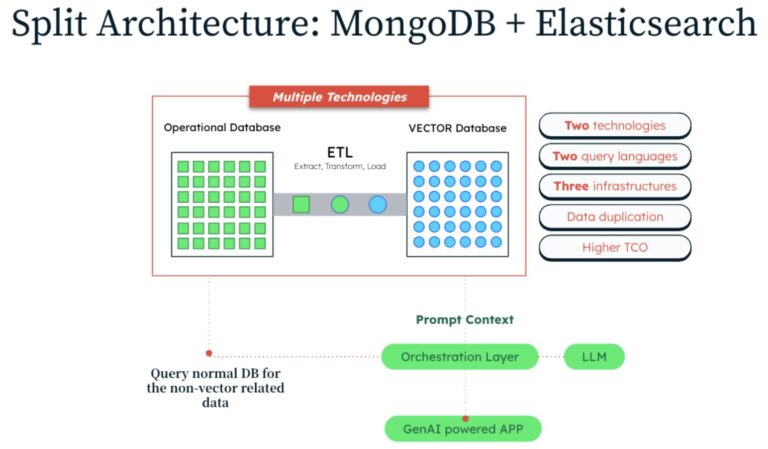 Split Architecture: MongoDB + Elasticsearch

Multiple Technologies

Operational Database

ETL
Extract, Transform, Load

VECTOR Database

Two technologies

Two query languages

Three infrastructures

Data duplication

Higher TCO

Prompt Context

Query normal DB for the non-vector related data

Orchestration Layer

LLM

GenAI powered APP